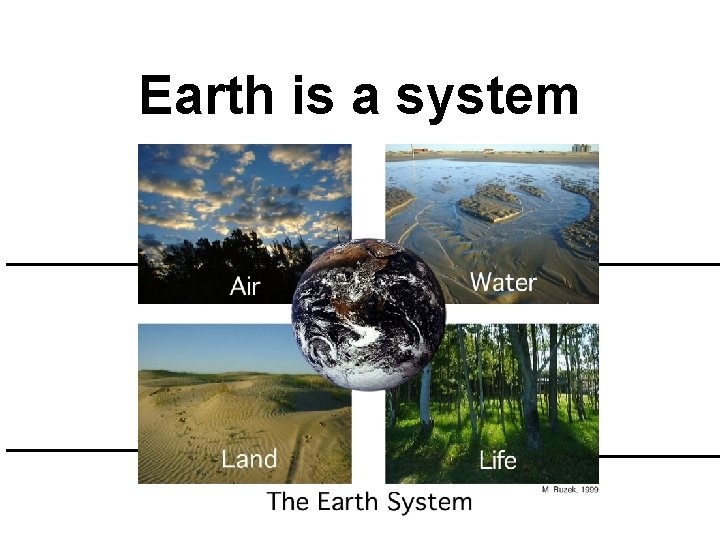 Earth is a system

Air

Water

Land

Life

M. Ruzek, 1999

The Earth System